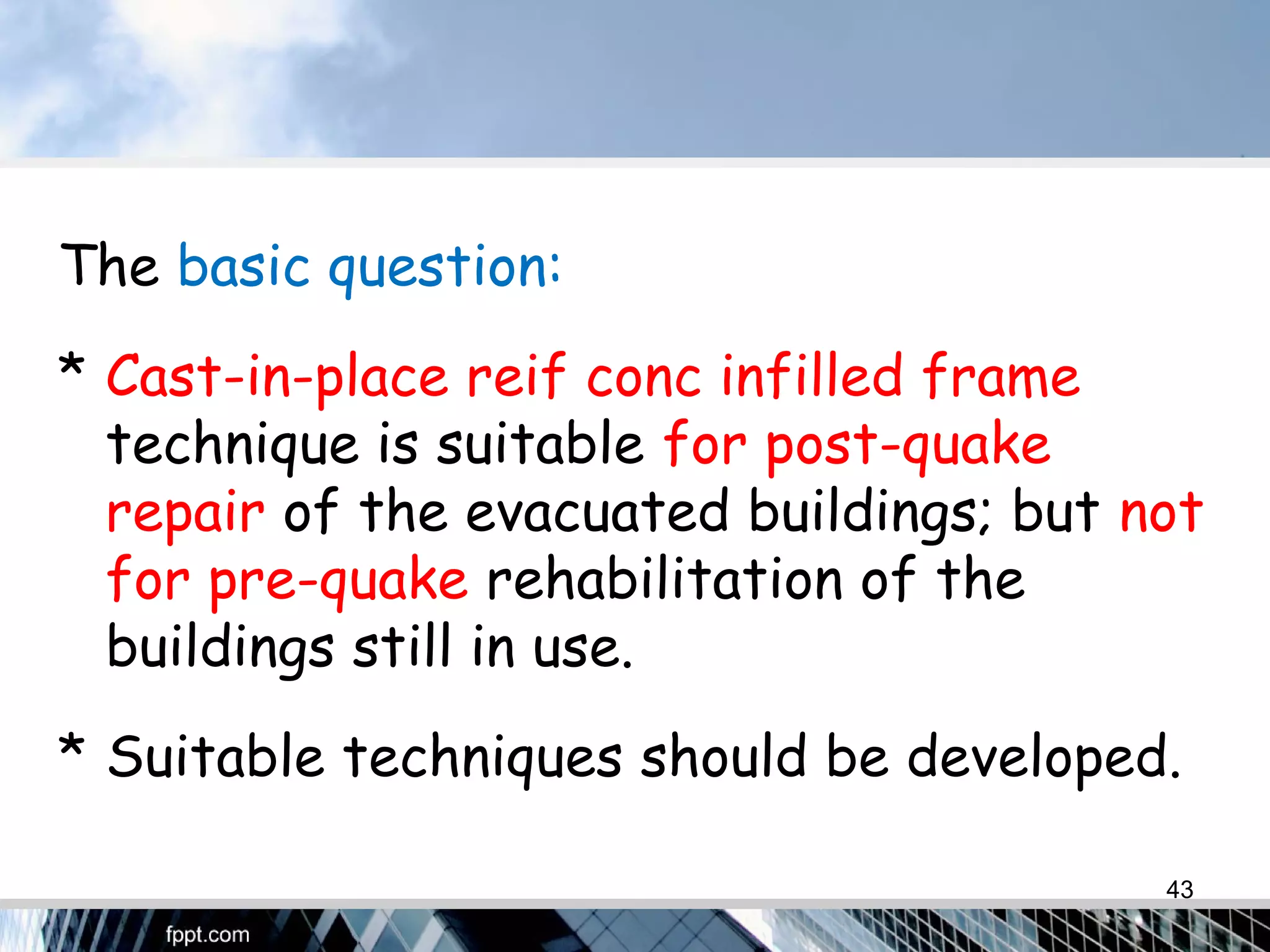 The basic question:

* Cast-in-place reif conc infilled frame technique is suitable for post-quake repair of the evacuated buildings; but not for pre-quake rehabilitation of the buildings still in use.

* Suitable techniques should be developed.

43

fppt.com